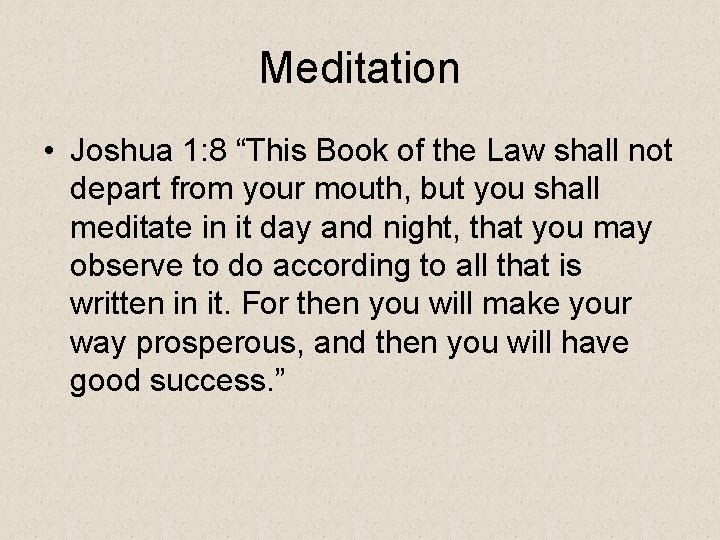 Meditation

• Joshua 1:8 “This Book of the Law shall not depart from your mouth, but you shall meditate in it day and night, that you may observe to do according to all that is written in it. For then you will make your way prosperous, and then you will have good success.”